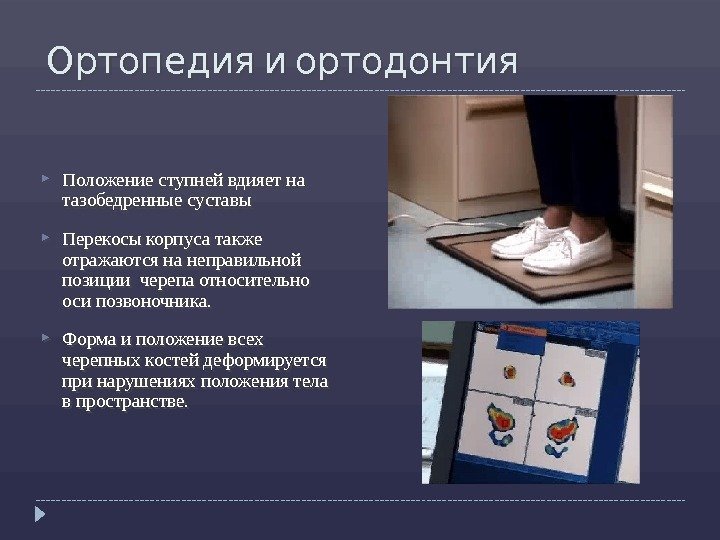 Ортопедия и ортодонтия

Положение ступней вдияет на тазобедренные суставы

Перекосы корпуса также отражаются на неправильной позиции черепа относительно оси позвоночника.

Форма и положение всех черепных костей деформируется при нарушениях положения тела в пространстве.